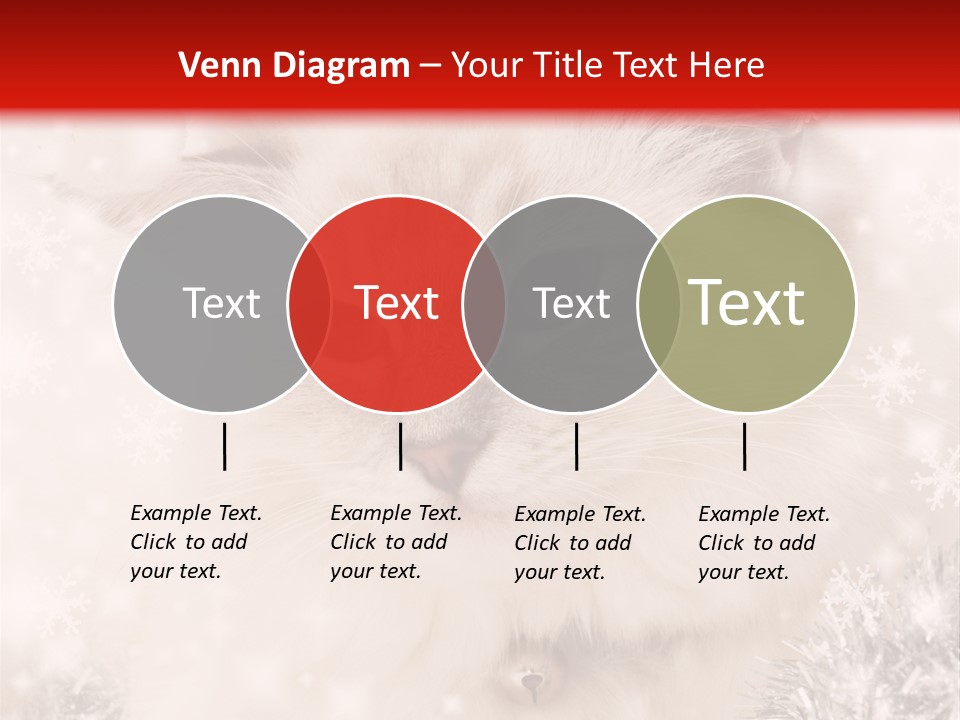 Venn Diagram – Your Title Text Here

Text

Text

Text

Text

Example Text. Click to add your text.

Example Text. Click to add your text.

Example Text. Click to add your text.

Example Text. Click to add your text.